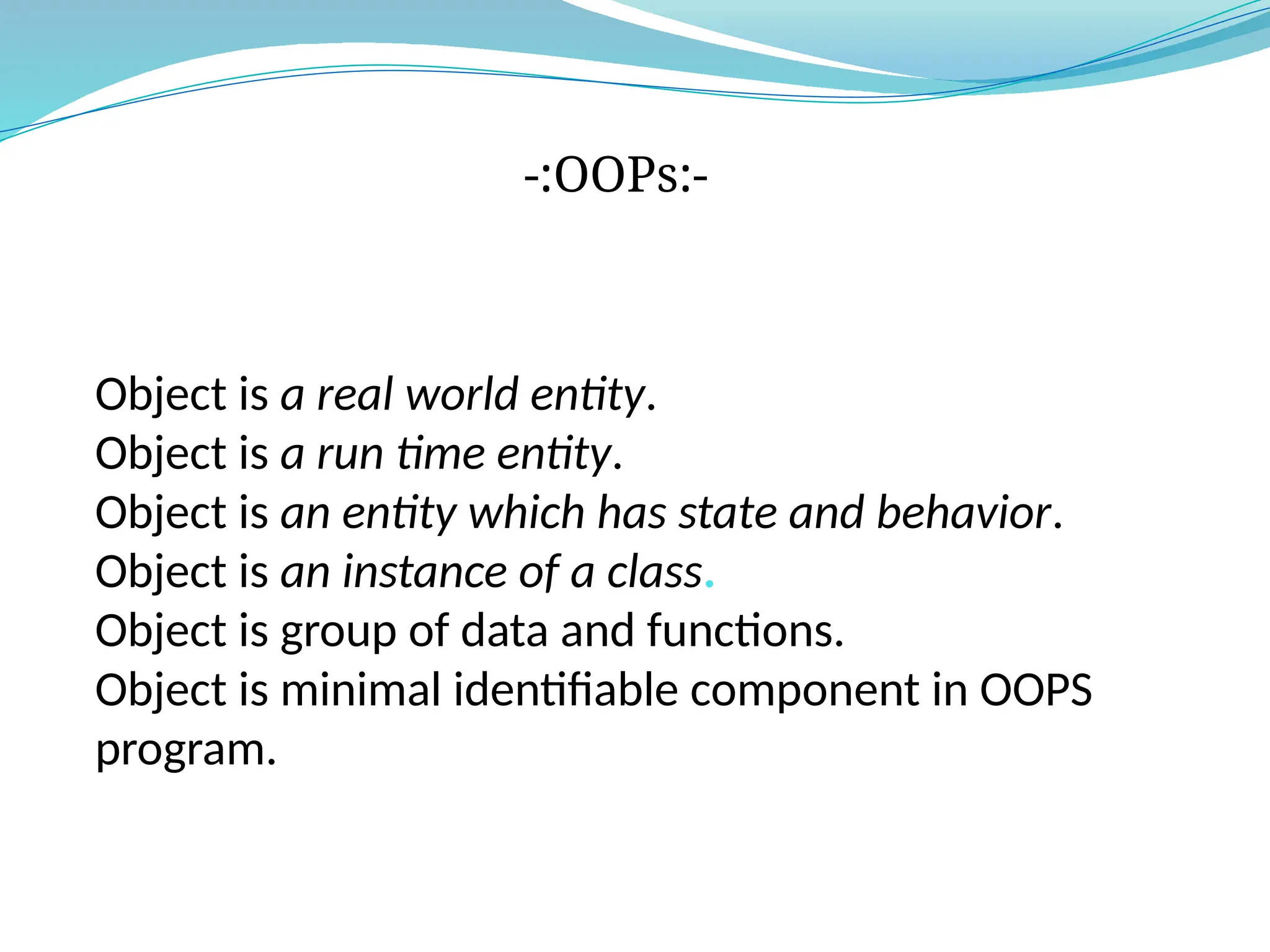 -:OOPs:-

Object is a real world entity.
Object is a run time entity.
Object is an entity which has state and behavior.
Object is an instance of a class.
Object is group of data and functions.
Object is minimal identifiable component in OOPS program.